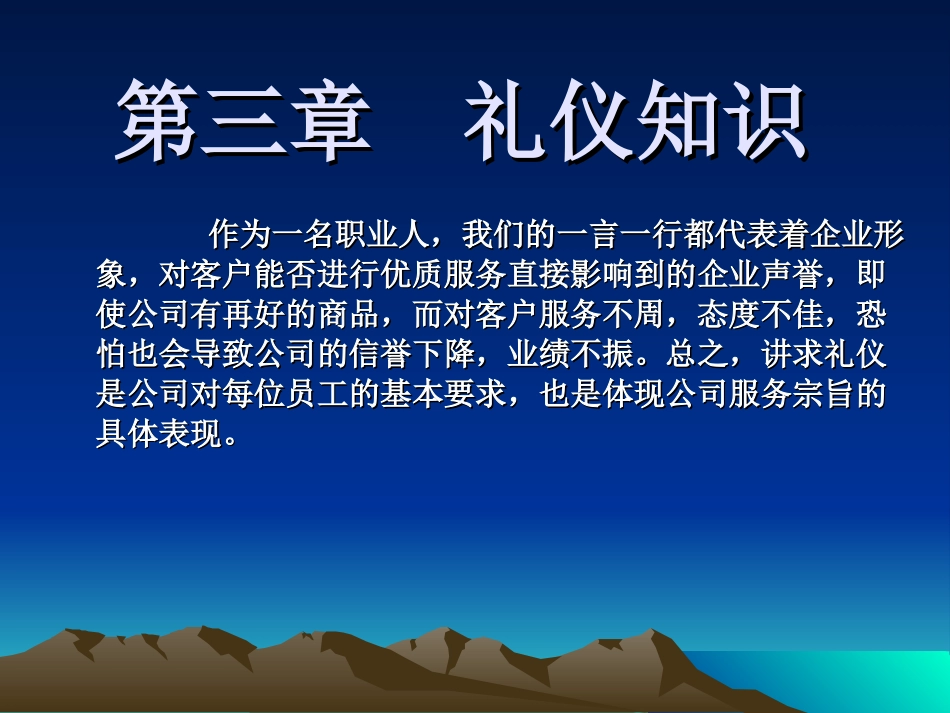 第三章　礼仪知识

作为一名职业人，我们的一言一行都代表着企业形象，对客户能否进行优质服务直接影响到的企业声誉，即使公司有再好的商品，而对客户服务不周，态度不佳，恐怕也会导致公司的信誉下降，业绩不振。总之，讲求礼仪是公司对每位员工的基本要求，也是体现公司服务宗旨的具体表现。